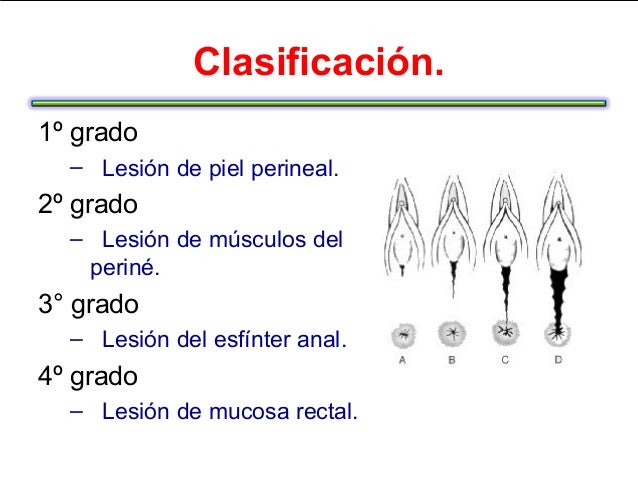 Clasificación.

1º grado

– Lesión de piel perineal.

2º grado

– Lesión de músculos del periné.

3° grado

– Lesión del esfínter anal.

4º grado

– Lesión de mucosa rectal.

A B C D